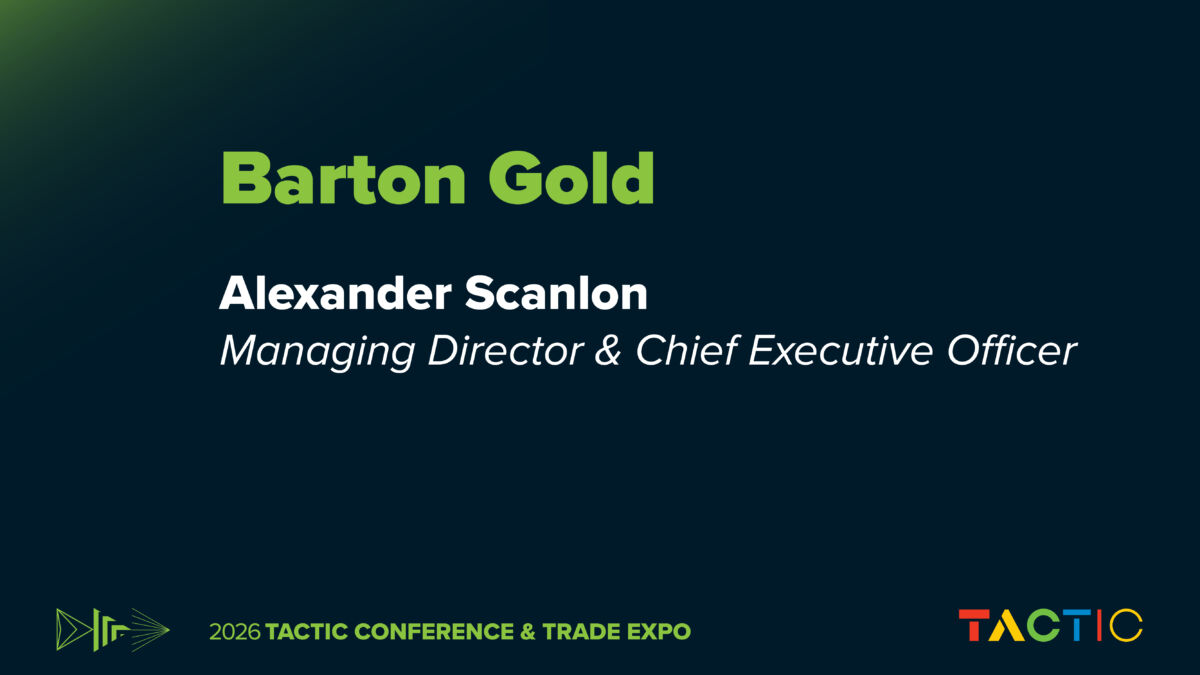 Barton Gold

Alexander Scanlon
Managing Director & Chief Executive Officer

2026 TACTIC CONFERENCE & TRADE EXPO

TACTIC